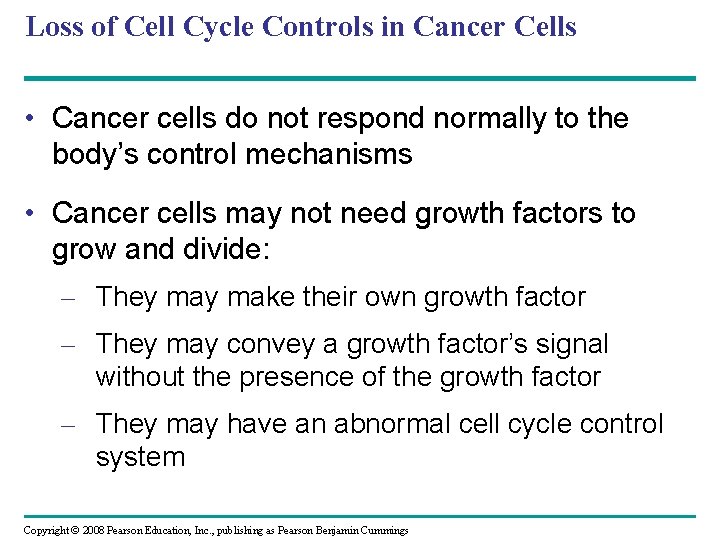 Loss of Cell Cycle Controls in Cancer Cells

• Cancer cells do not respond normally to the body's control mechanisms

• Cancer cells may not need growth factors to grow and divide:

– They may make their own growth factor

– They may convey a growth factor's signal without the presence of the growth factor

– They may have an abnormal cell cycle control system

Copyright © 2008 Pearson Education, Inc., publishing as Pearson Benjamin Cummings